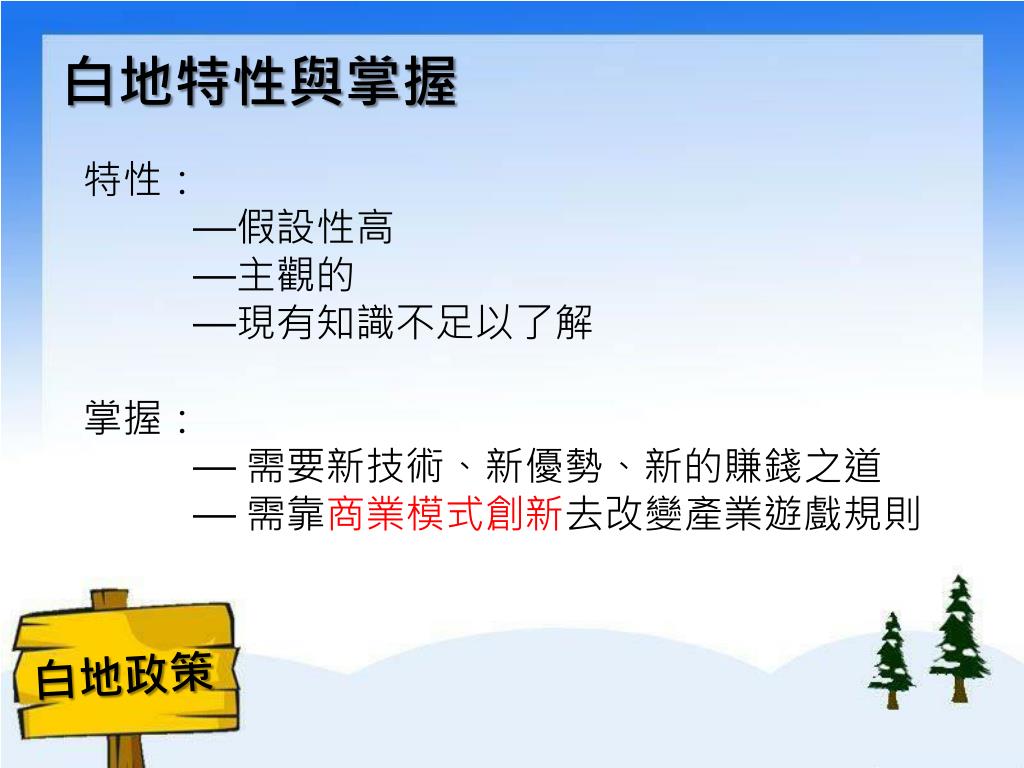 白地特性與掌握

特性：
—假設性高
—主觀的
—現有知識不足以了解

掌握：
— 需要新技術、新優勢、新的賺錢之道
— 需靠商業模式創新去改變產業遊戲規則

白地政策